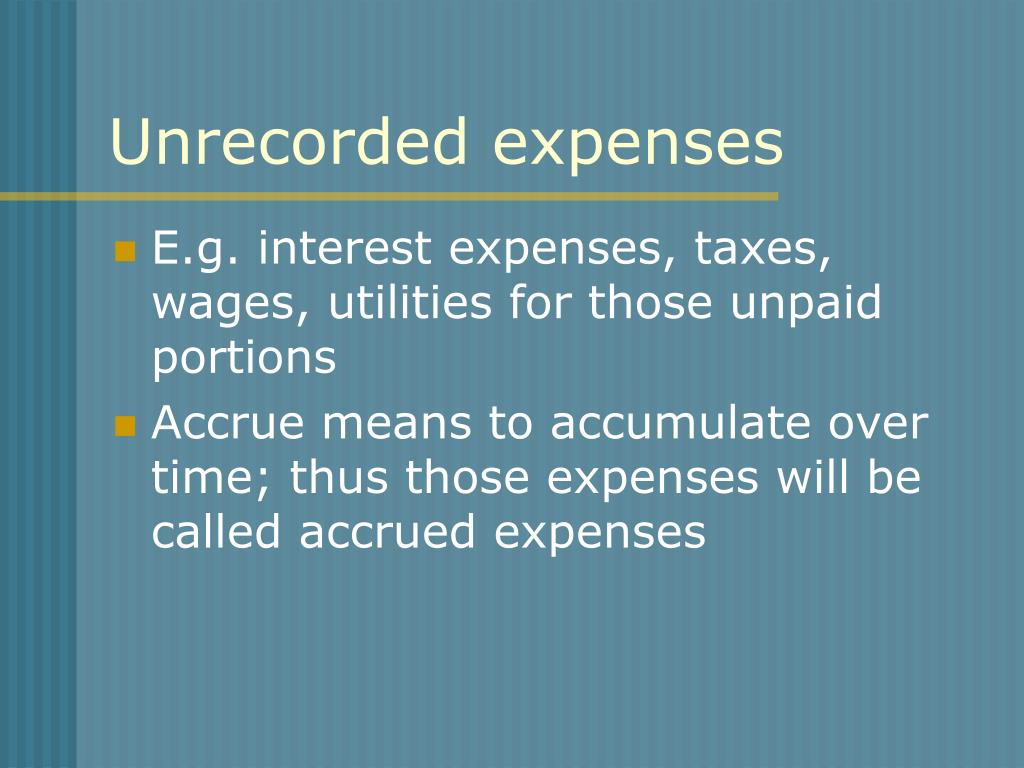 Unrecorded expenses

E.g. interest expenses, taxes, wages, utilities for those unpaid portions

Accrue means to accumulate over time; thus those expenses will be called accrued expenses